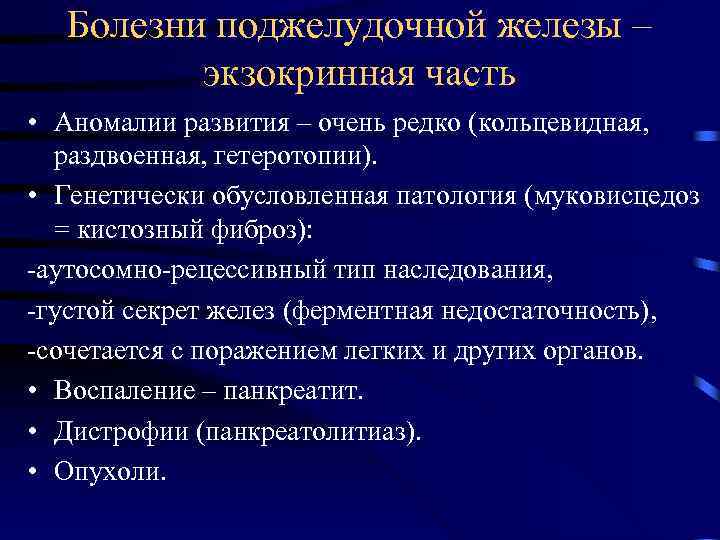 Болезни поджелудочной железы – экзокринная часть

• Аномалии развития – очень редко (кольцевидная, раздвоенная, гетеротопии).

• Генетически обусловленная патология (муковисцедоз = кистозный фиброз):

-аутосомно-рецессивный тип наследования,

-густой секрет желез (ферментная недостаточность),

-сочетается с поражением легких и других органов.

• Воспаление – панкреатит.

• Дистрофии (панкреатолитиаз).

• Опухоли.